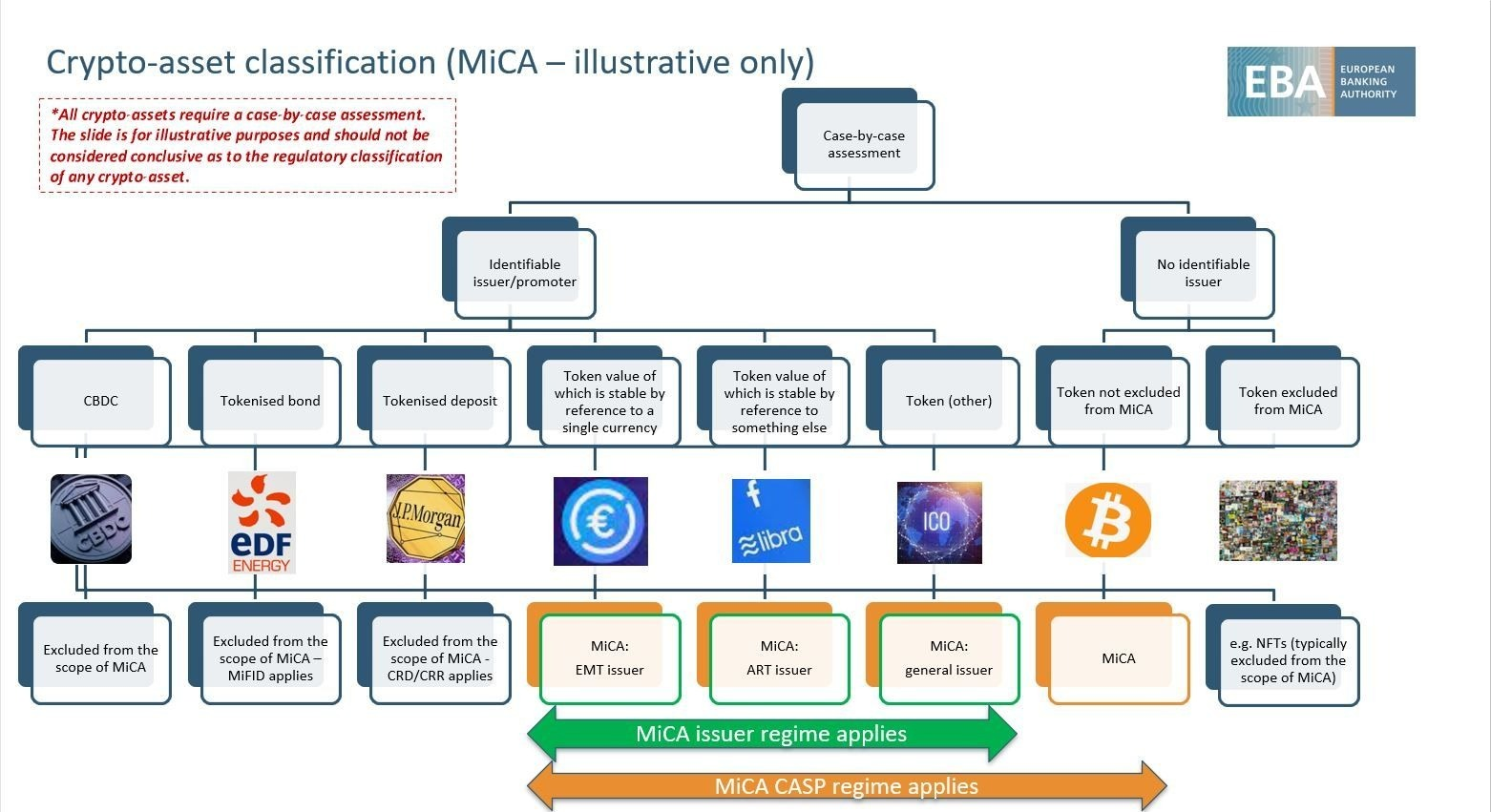 Crypto-asset classification (MiCA – illustrative only)

EBA EUROPEAN BANKING AUTHORITY

*All crypto-assets require a case-by-case assessment. The slide is for illustrative purposes and should not be considered conclusive as to the regulatory classification of any crypto-asset.

Case-by-case assessment

Identifiable issuer/promoter

No identifiable issuer

CBDC

Tokenised bond

Tokenised deposit

Token value of which is stable by reference to a single currency

Token value of which is stable by reference to something else

Token (other)

Token not excluded from MiCA

Token excluded from MiCA

CBDC

eDF ENERGY

J.P.Morgan

€

f libra

ICO

Excluded from the scope of MiCA

Excluded from the scope of MiCA – MiFID applies

Excluded from the scope of MiCA - CRD/CRR applies

MiCA: EMT issuer

MiCA: ART issuer

MiCA: general issuer

MiCA

e.g. NFTs (typically excluded from the scope of MiCA)

MiCA issuer regime applies

MiCA CASP regime applies